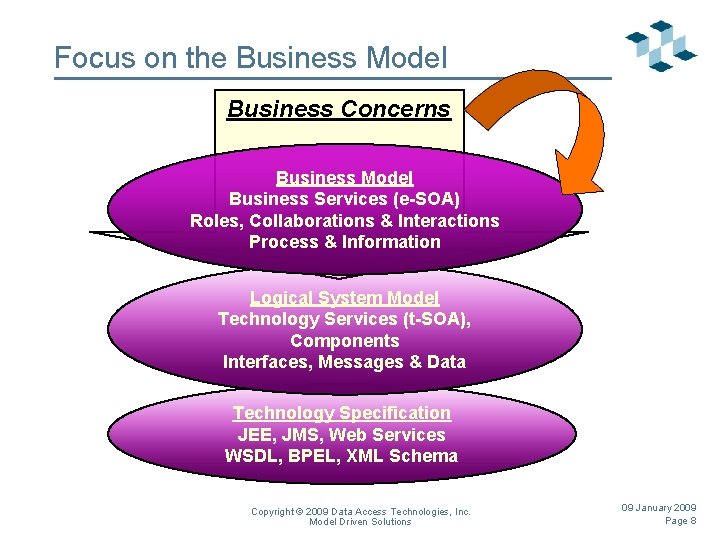 Focus on the Business Model

Business Concerns

Business Model
Business Services (e-SOA)
Roles, Collaborations & Interactions
Process & Information

Logical System Model
Technology Services (t-SOA),
Components
Interfaces, Messages & Data

Technology Specification
JEE, JMS, Web Services
WSDL, BPEL, XML Schema

Copyright © 2009 Data Access Technologies, Inc.
Model Driven Solutions

09 January 2009
Page 8